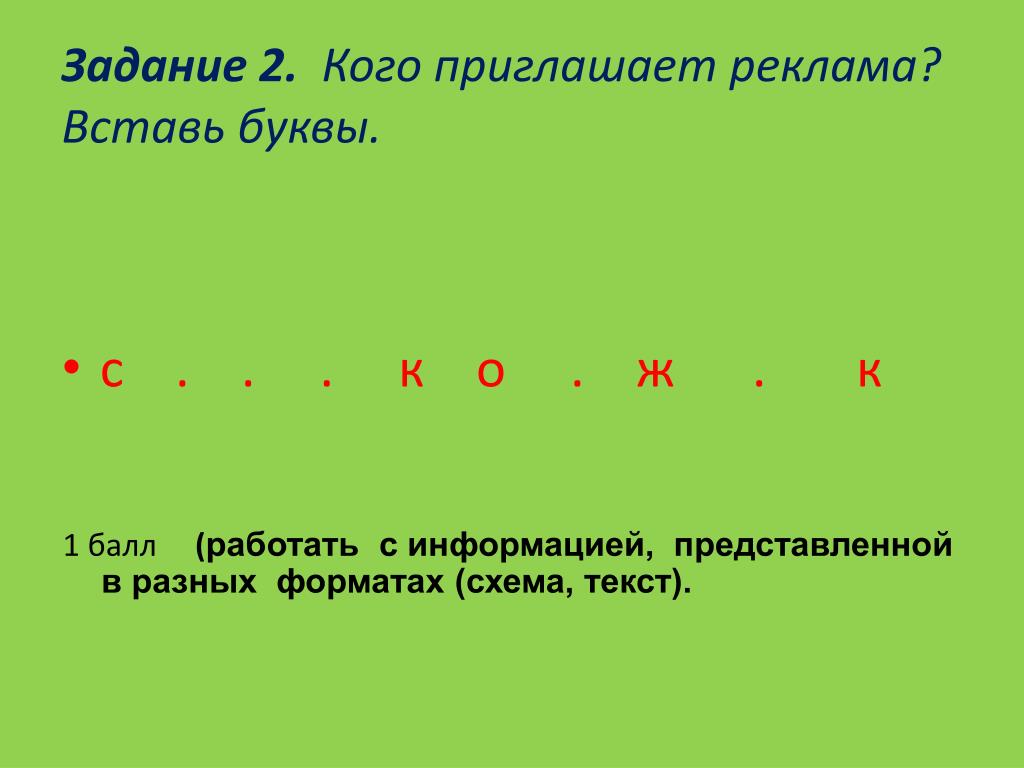 Задание 2. Кого приглашает реклама? Вставь буквы.

• С . . . К О . Ж . К

1 балл (работать с информацией, представленной в разных форматах (схема, текст).